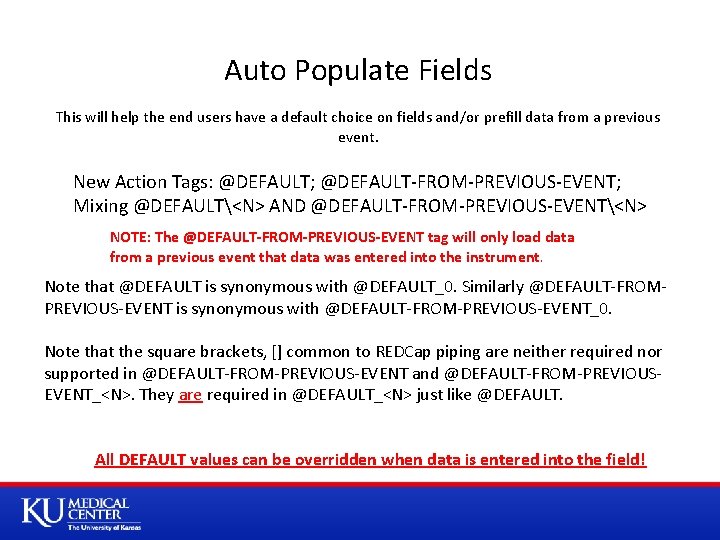 Auto Populate Fields

This will help the end users have a default choice on fields and/or prefill data from a previous event.

New Action Tags: @DEFAULT; @DEFAULT-FROM-PREVIOUS-EVENT; Mixing @DEFAULT\<N> AND @DEFAULT-FROM-PREVIOUS-EVENT\<N>

NOTE: The @DEFAULT-FROM-PREVIOUS-EVENT tag will only load data from a previous event that data was entered into the instrument.

Note that @DEFAULT is synonymous with @DEFAULT_0. Similarly @DEFAULT-FROM-PREVIOUS-EVENT is synonymous with @DEFAULT-FROM-PREVIOUS-EVENT_0.

Note that the square brackets, [] common to REDCap piping are neither required nor supported in @DEFAULT-FROM-PREVIOUS-EVENT and @DEFAULT-FROM-PREVIOUS-EVENT_<N>. They are required in @DEFAULT_<N> just like @DEFAULT.

All DEFAULT values can be overridden when data is entered into the field!

KU MEDICAL CENTER
The University of Kansas